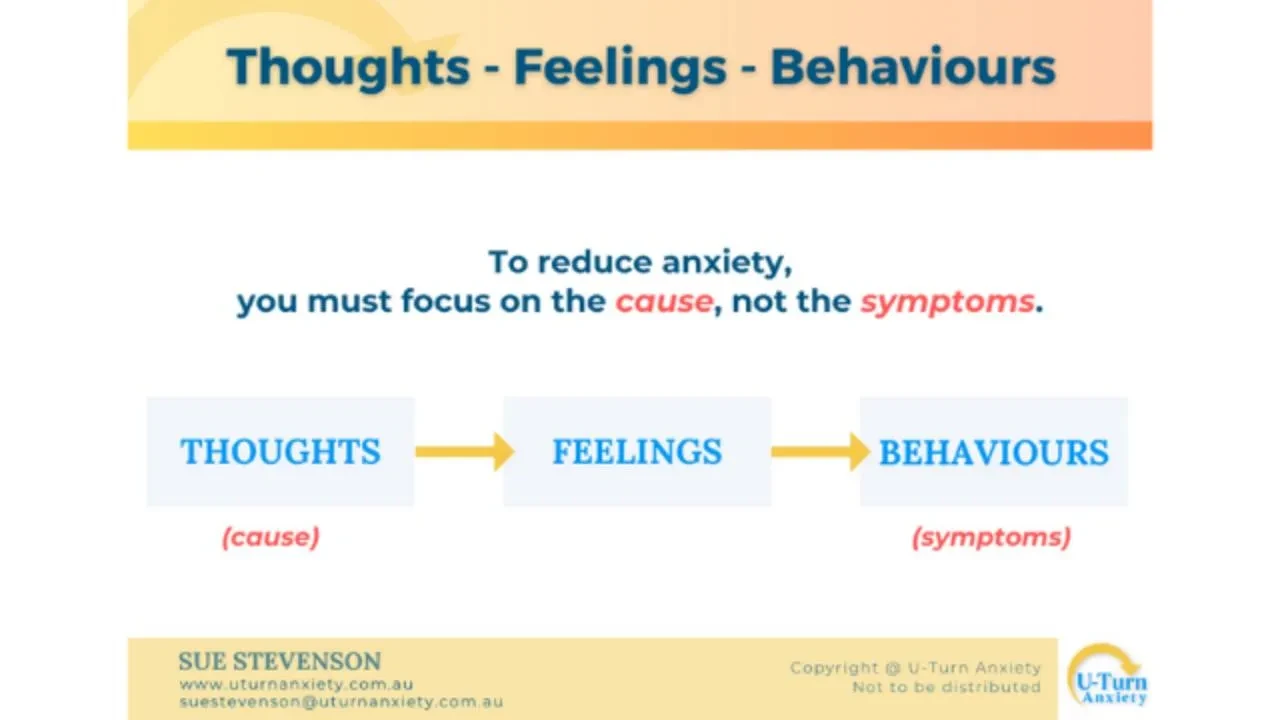 Thoughts - Feelings - Behaviours

To reduce anxiety,
you must focus on the cause, not the symptoms.

THOUGHTS

FEELINGS

BEHAVIOURS

(cause)

(symptoms)

SUE STEVENSON
www.uturnanxiety.com.au
suestevenson@uturnanxiety.com.au

Copyright @ U-Turn Anxiety
Not to be distributed

U-Turn Anxiety